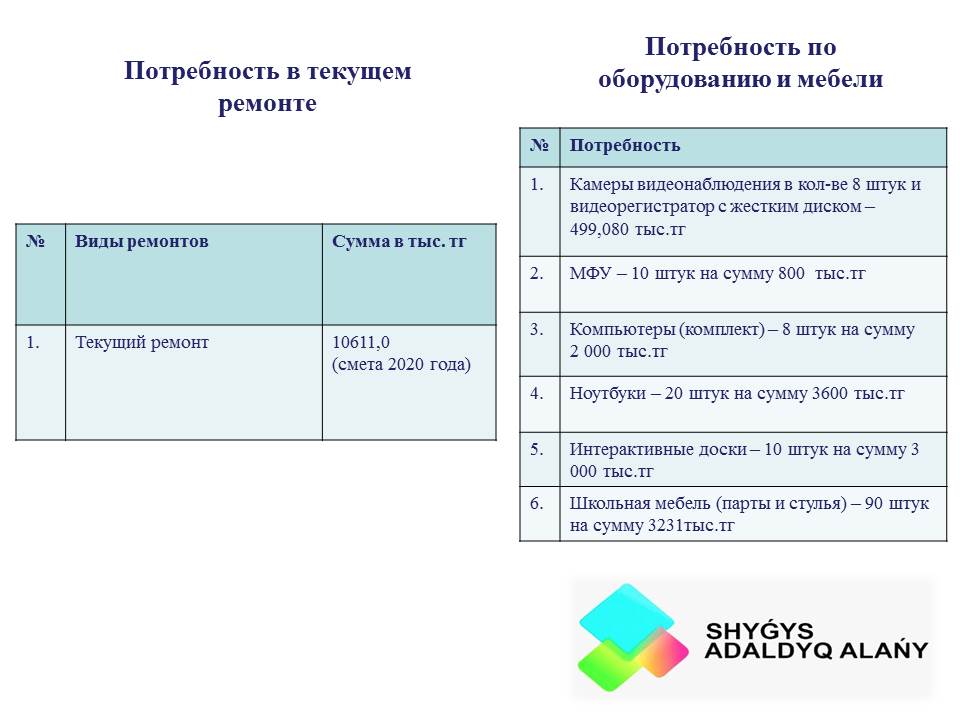 Потребность в текущем ремонте

| № | Виды ремонтов | Сумма в тыс. тг |
|---|---|---|
| 1. | Текущий ремонт | 10611,0 (смета 2020 года) |

Потребность по оборудованию и мебели

| № | Потребность |
|---|---|
| 1. | Камеры видеонаблюдения в кол-ве 8 штук и видеорегистратор с жестким диском – 499,080 тыс.тг |
| 2. | МФУ – 10 штук на сумму 800 тыс.тг |
| 3. | Компьютеры (комплект) – 8 штук на сумму 2 000 тыс.тг |
| 4. | Ноутбуки – 20 штук на сумму 3600 тыс.тг |
| 5. | Интерактивные доски – 10 штук на сумму 3 000 тыс.тг |
| 6. | Школьная мебель (парты и стулья) – 90 штук на сумму 3231тыс.тг |

SHYǴYS ADALDYQ ALAŃY